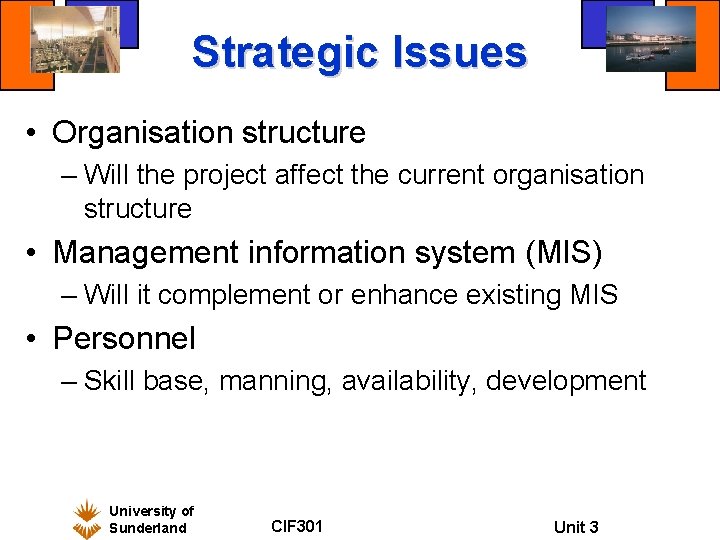 Strategic Issues

• Organisation structure
– Will the project affect the current organisation structure

• Management information system (MIS)
– Will it complement or enhance existing MIS

• Personnel
– Skill base, manning, availability, development

University of Sunderland

CIF301

Unit 3